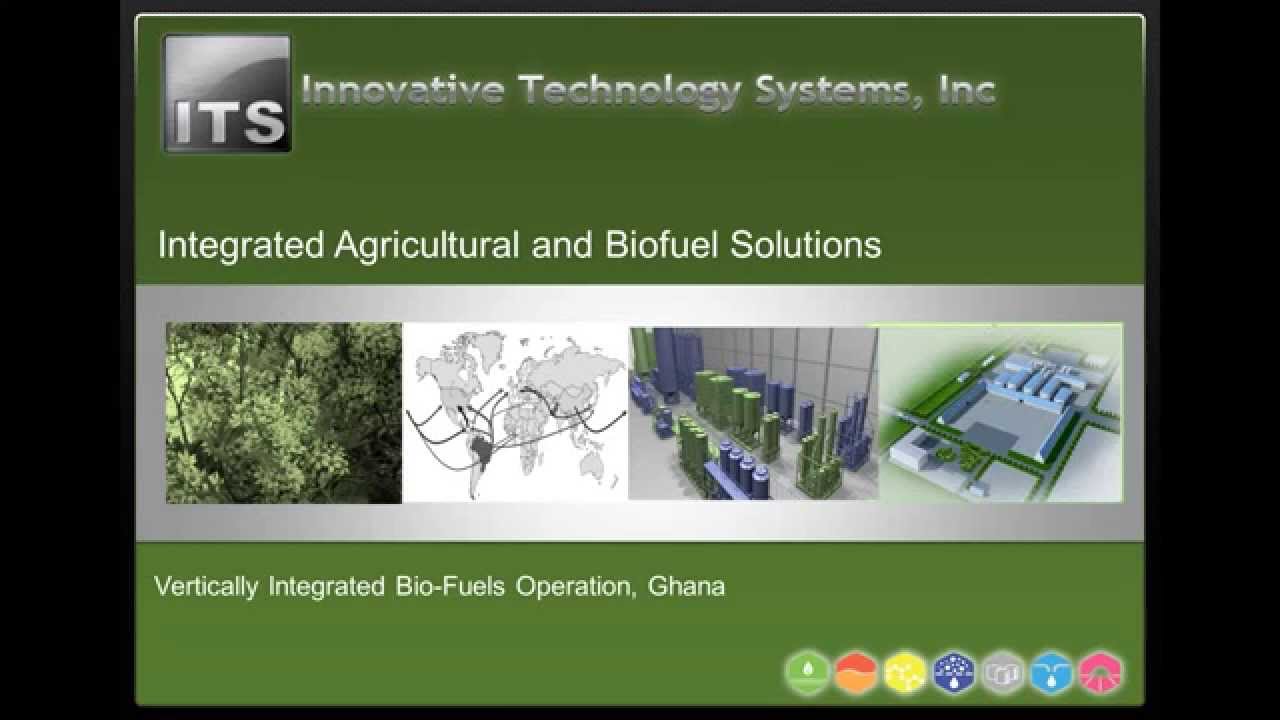 ITS

Innovative Technology Systems, Inc

Integrated Agricultural and Biofuel Solutions

Vertically Integrated Bio-Fuels Operation, Ghana